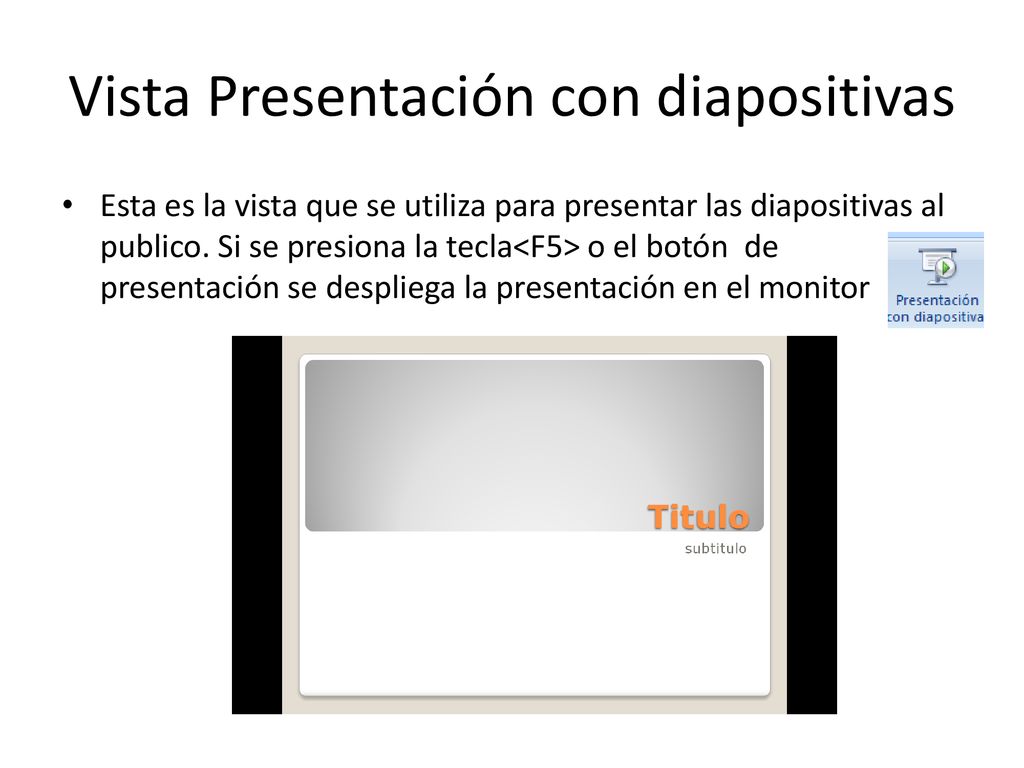 Vista Presentación con diapositivas

• Esta es la vista que se utiliza para presentar las diapositivas al publico. Si se presiona la tecla<F5> o el botón de presentación se despliega la presentación en el monitor

Presentación con diapositiva

Titulo
subtitulo